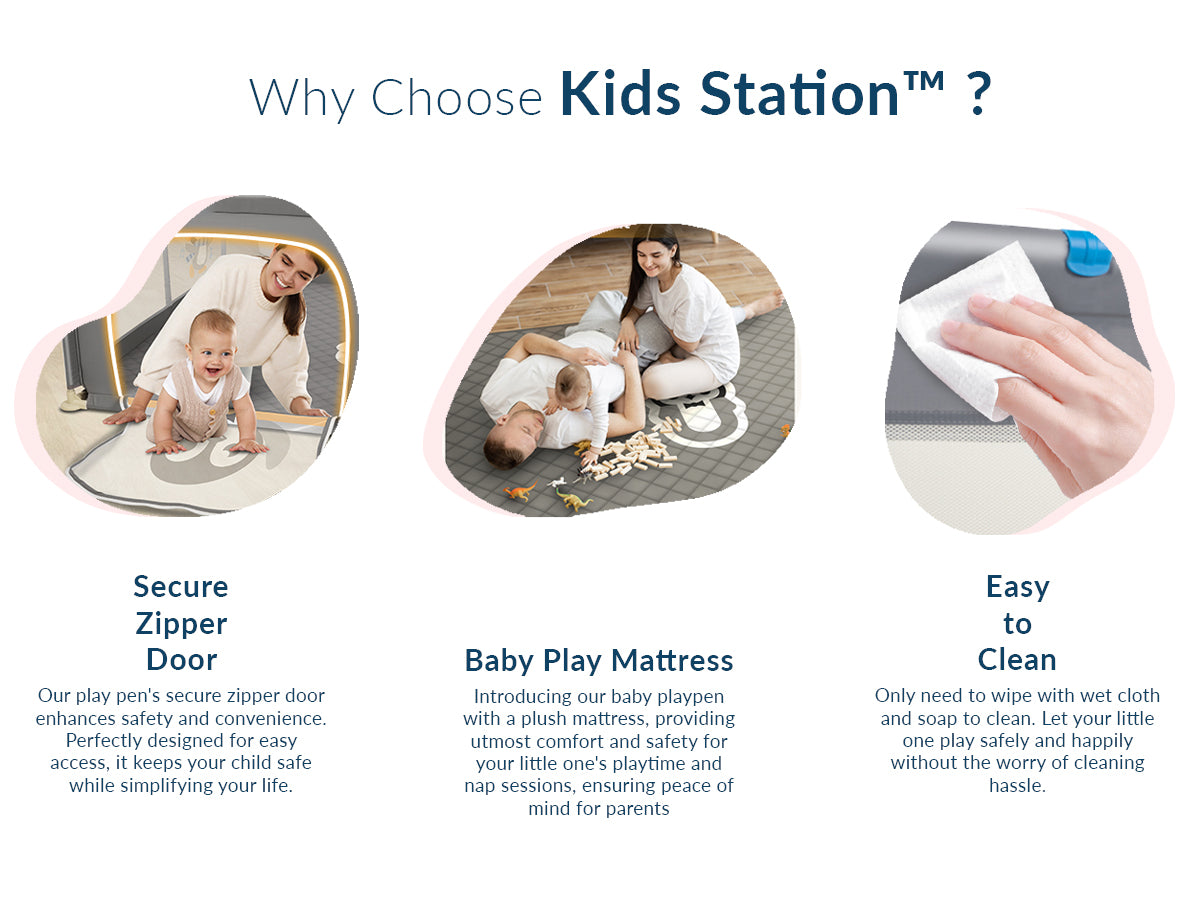 Why Choose Kids Station™ ?

Secure Zipper Door

Our play pen's secure zipper door enhances safety and convenience. Perfectly designed for easy access, it keeps your child safe while simplifying your life.

Baby Play Mattress

Introducing our baby playpen with a plush mattress, providing utmost comfort and safety for your little one's playtime and nap sessions, ensuring peace of mind for parents

Easy to Clean

Only need to wipe with wet cloth and soap to clean. Let your little one play safely and happily without the worry of cleaning hassle.